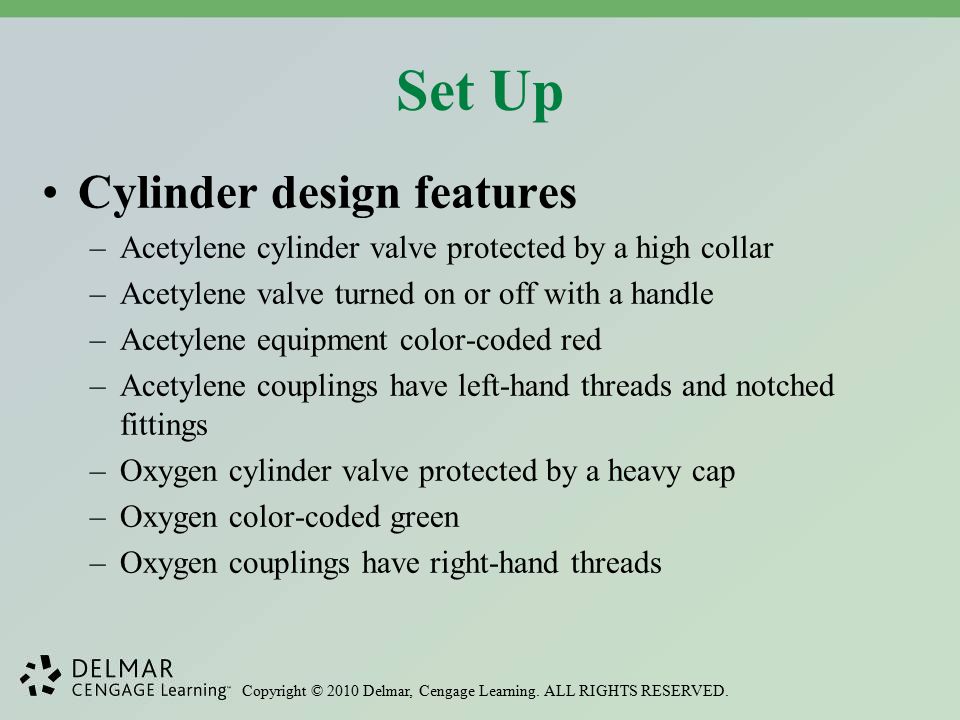 Set Up

• Cylinder design features

– Acetylene cylinder valve protected by a high collar
– Acetylene valve turned on or off with a handle
– Acetylene equipment color-coded red
– Acetylene couplings have left-hand threads and notched fittings
– Oxygen cylinder valve protected by a heavy cap
– Oxygen color-coded green
– Oxygen couplings have right-hand threads

DELMAR
CENGAGE Learning™ Copyright © 2010 Delmar, Cengage Learning. ALL RIGHTS RESERVED.